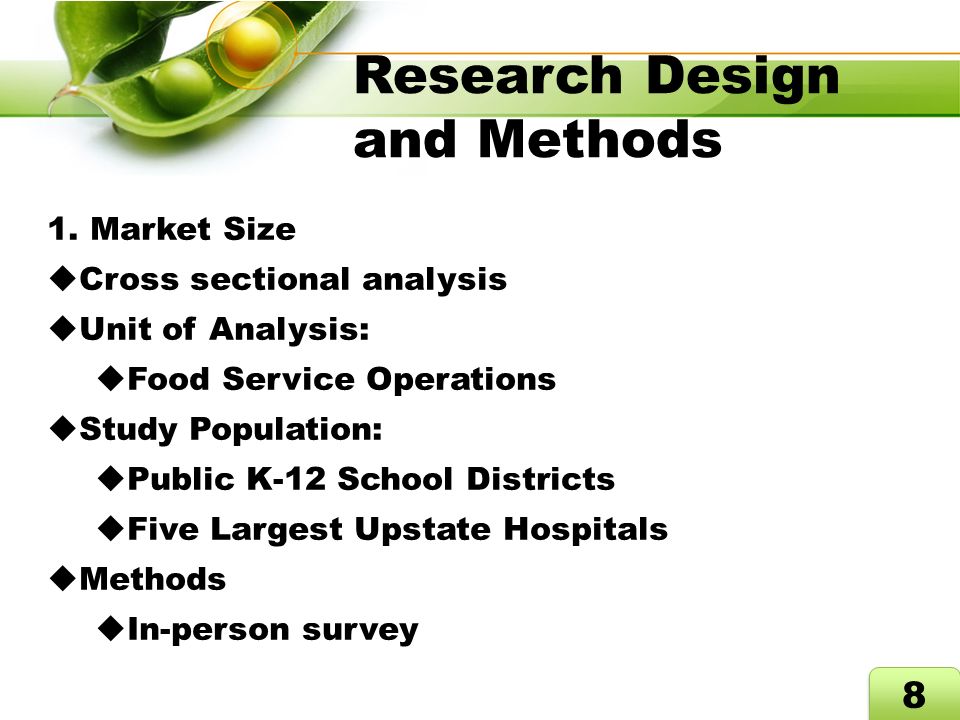 Research Design and Methods

1. Market Size
◆Cross sectional analysis
◆Unit of Analysis:
◆Food Service Operations
◆Study Population:
◆Public K-12 School Districts
◆Five Largest Upstate Hospitals
◆Methods
◆In-person survey

8